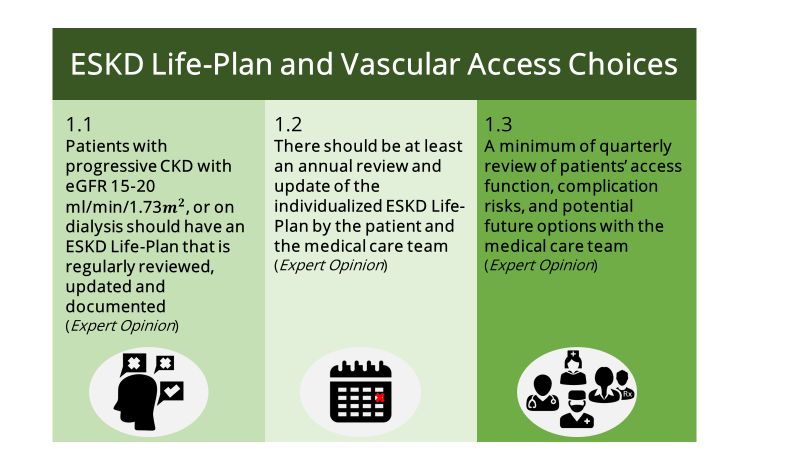 ESKD Life-Plan and Vascular Access Choices

1.1
Patients with progressive CKD with eGFR 15-20 ml/min/1.73$m^2$, or on dialysis should have an ESKD Life-Plan that is regularly reviewed, updated and documented
(Expert Opinion)

1.2
There should be at least an annual review and update of the individualized ESKD Life-Plan by the patient and the medical care team
(Expert Opinion)

1.3
A minimum of quarterly review of patients' access function, complication risks, and potential future options with the medical care team
(Expert Opinion)

Rx